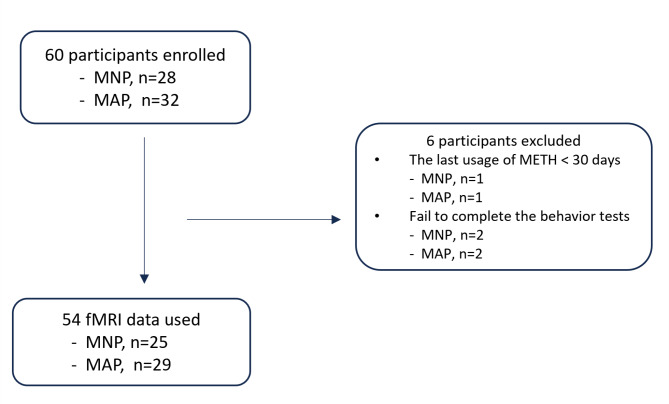 60 participants enrolled
- MNP, n=28
- MAP, n=32

6 participants excluded
• The last usage of METH < 30 days
- MNP, n=1
- MAP, n=1
• Fail to complete the behavior tests
- MNP, n=2
- MAP, n=2

54 fMRI data used
- MNP, n=25
- MAP, n=29